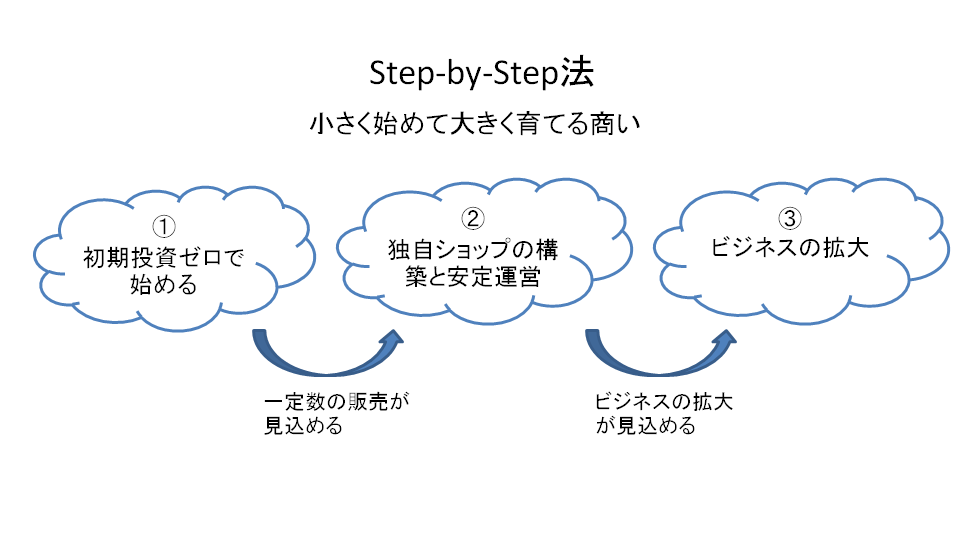 Step-by-Step法

小さく始めて大きく育てる商い

①
初期投資ゼロで始める

②
独自ショップの構築と安定運営

③
ビジネスの拡大

一定数の販売が見込める

ビジネスの拡大が見込める